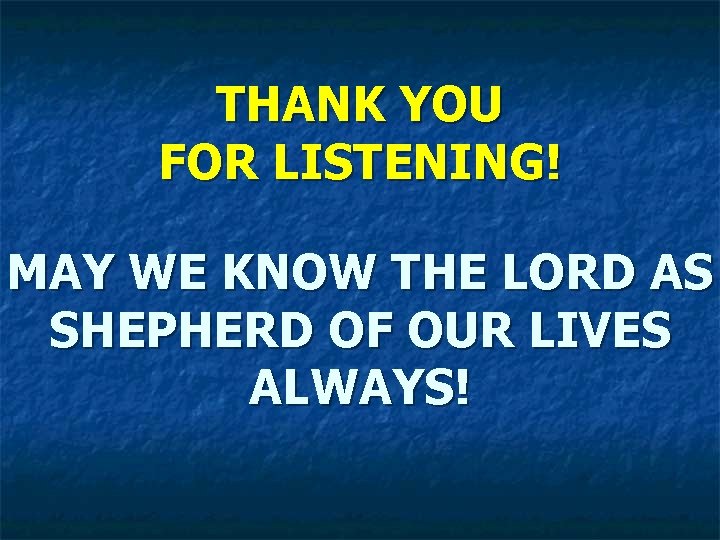 THANK YOU FOR LISTENING!

MAY WE KNOW THE LORD AS SHEPHERD OF OUR LIVES ALWAYS!